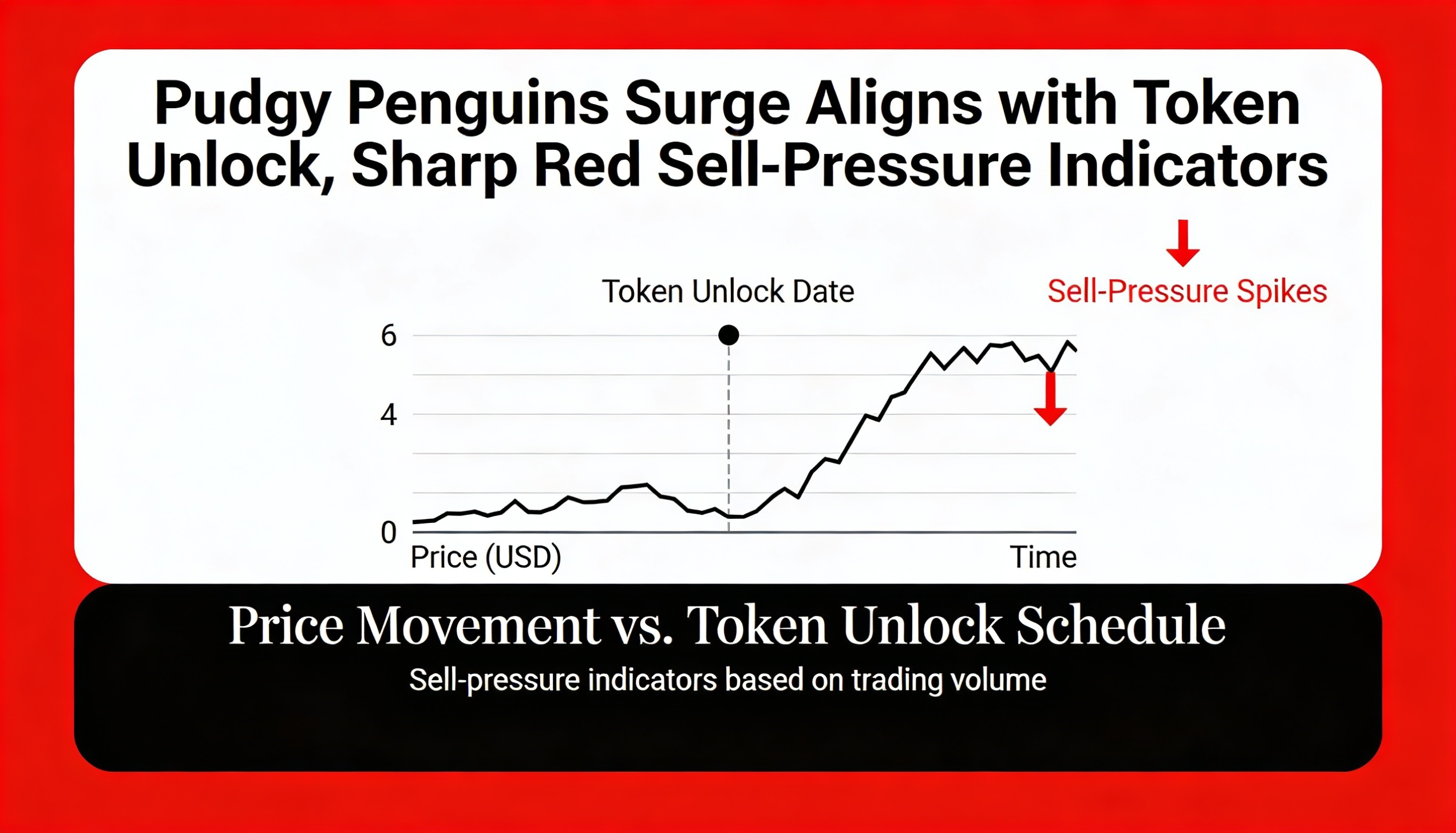 Pudgy Penguins Surge Aligns with Token Unlock, Sharp Red Sell-Pressure Indicators

Token Unlock Date

Sell-Pressure Spikes

6
4
0
Price (USD)
Time

Price Movement vs. Token Unlock Schedule

Sell-pressure indicators based on trading volume